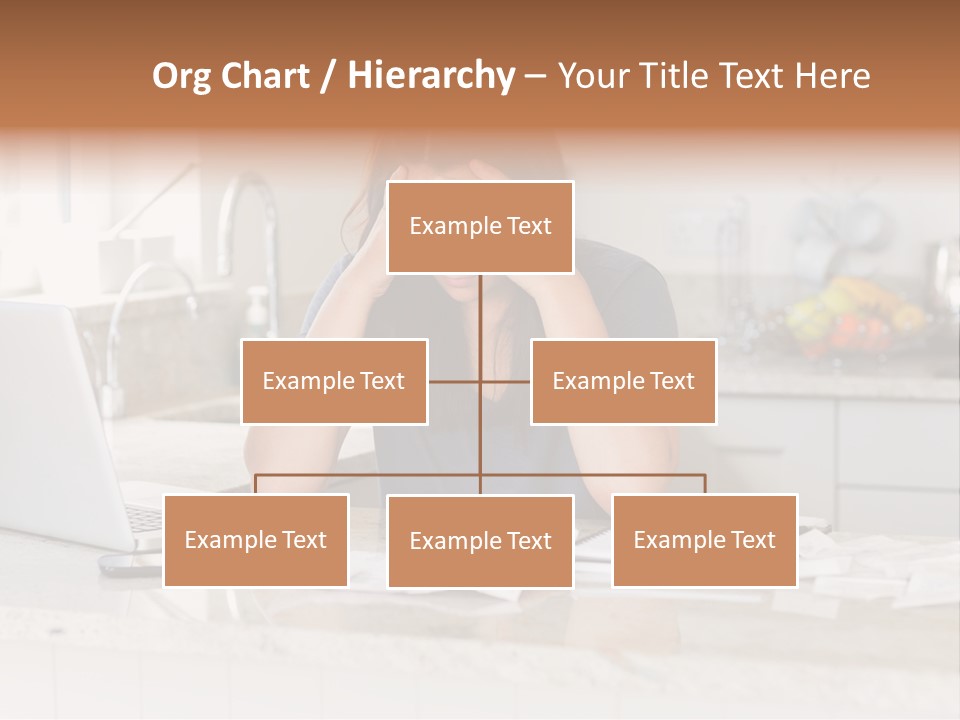 Org Chart / Hierarchy – Your Title Text Here

Example Text

Example Text

Example Text

Example Text

Example Text

Example Text